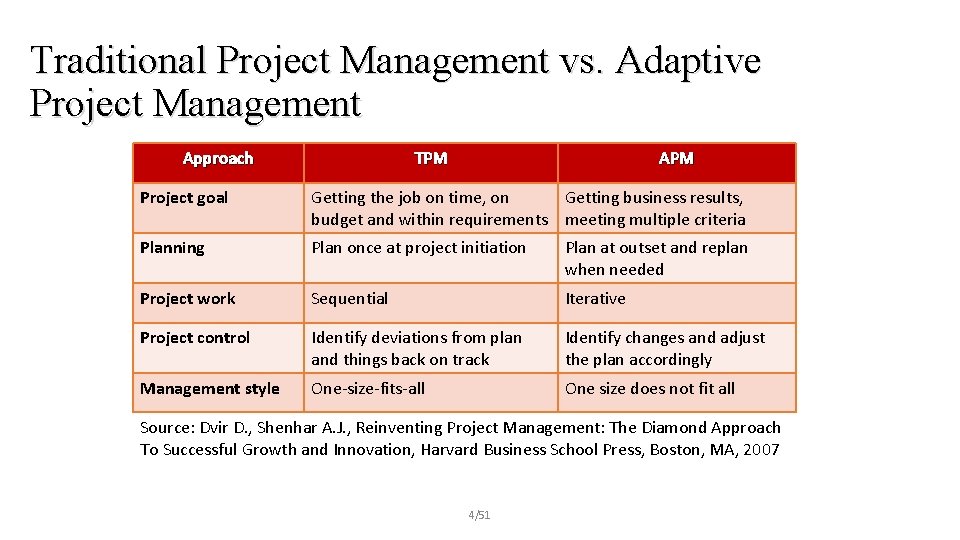 Traditional Project Management vs. Adaptive Project Management

| Approach | TPM | APM |
|---|---|---|
| Project goal | Getting the job on time, on budget and within requirements | Getting business results, meeting multiple criteria |
| Planning | Plan once at project initiation | Plan at outset and replan when needed |
| Project work | Sequential | Iterative |
| Project control | Identify deviations from plan and things back on track | Identify changes and adjust the plan accordingly |
| Management style | One-size-fits-all | One size does not fit all |

Source: Dvir D., Shenhar A.J., Reinventing Project Management: The Diamond Approach To Successful Growth and Innovation, Harvard Business School Press, Boston, MA, 2007

4/51